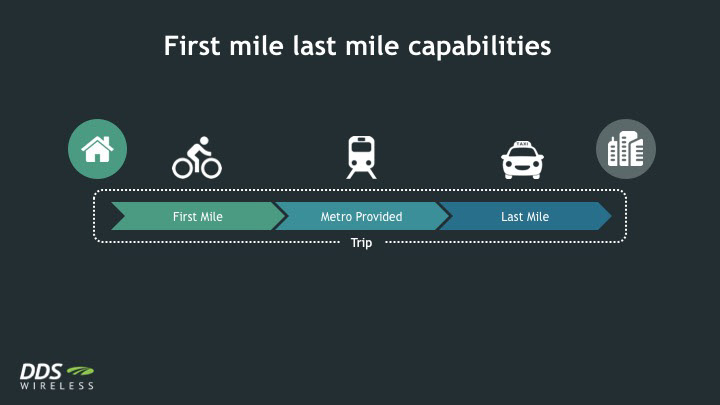 First mile last mile capabilities

TAXI

First Mile

Metro Provided

Last Mile

Trip

DDS
WIRELESS